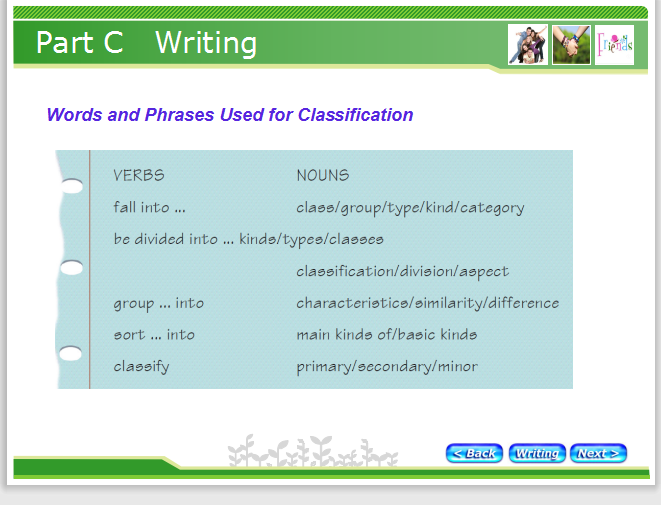 Part C Writing

Friends

Words and Phrases Used for Classification

| VERBS | NOUNS |
|---|---|
| fall into ... | class/group/type/kind/category |
| be divided into ... kinds/types/classes | |
| | classification/division/aspect |
| group ... into | characteristics/similarity/difference |
| sort ... into | main kinds of/basic kinds |
| classify | primary/secondary/minor |

< Back Writing Next >